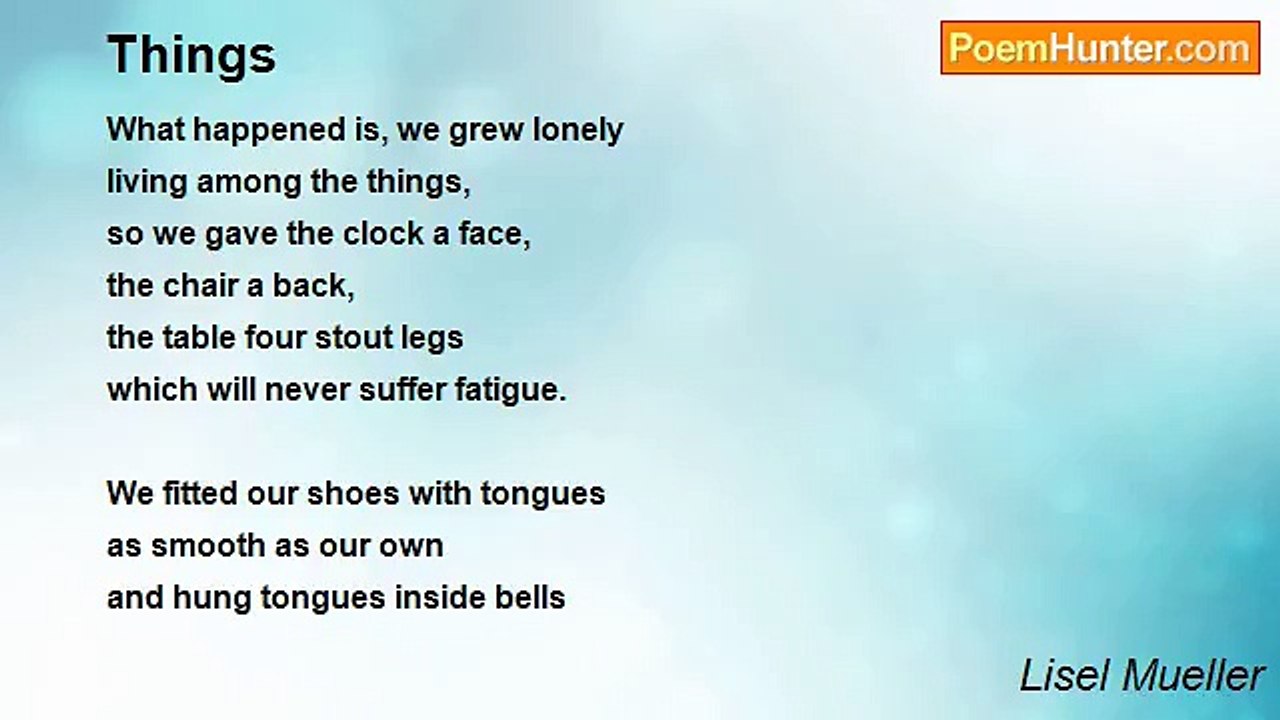 Things

PoemHunter.com

What happened is, we grew lonely
living among the things,
so we gave the clock a face,
the chair a back,
the table four stout legs
which will never suffer fatigue.

We fitted our shoes with tongues
as smooth as our own
and hung tongues inside bells

Lisel Mueller